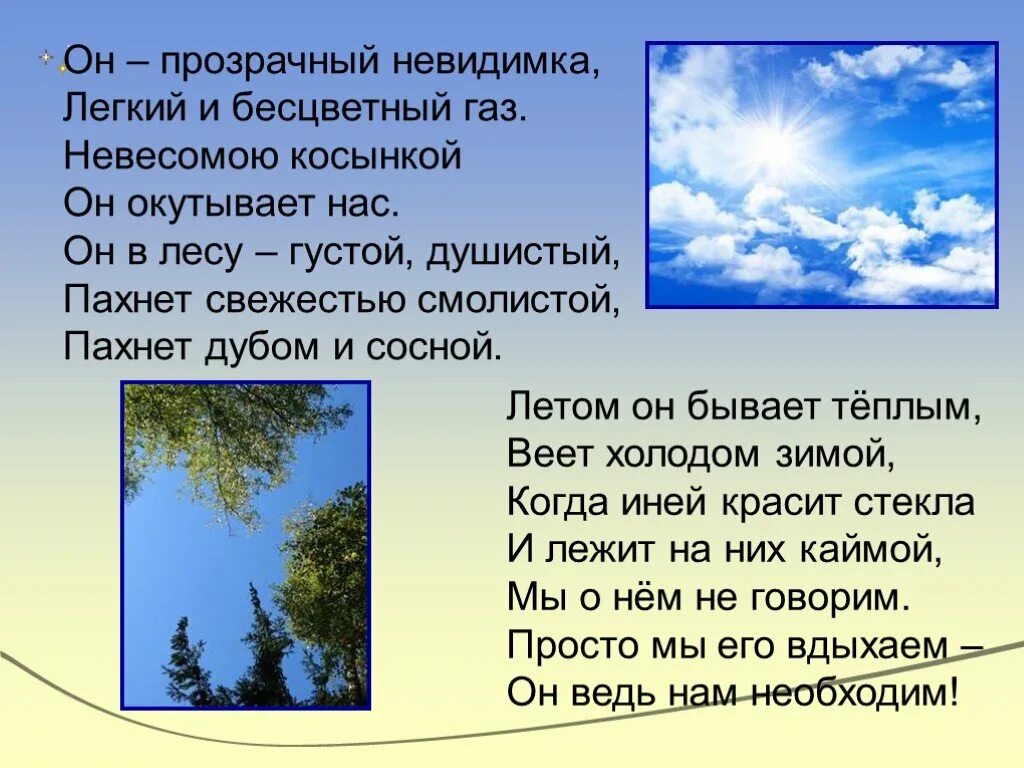 Он – прозрачный невидимка,
Легкий и бесцветный газ.
Невесомою косынкой
Он окутывает нас.
Он в лесу – густой, душистый,
Пахнет свежестью смолистой,
Пахнет дубом и сосной.

Летом он бывает тёплым,
Веет холодом зимой,
Когда иней красит стекла
И лежит на них каймой,
Мы о нём не говорим.
Просто мы его вдыхаем –
Он ведь нам необходим!